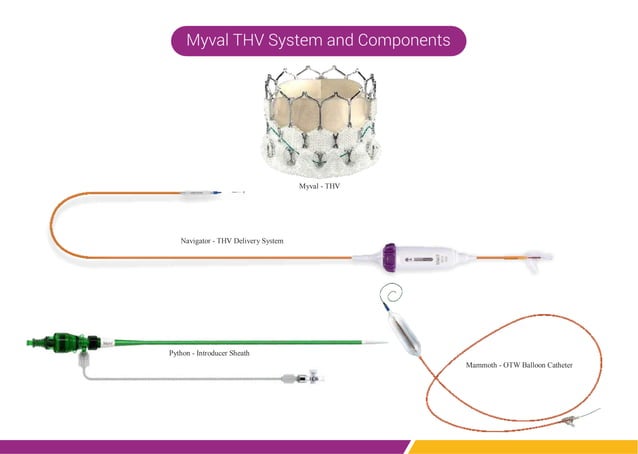 Myval THV System and Components

Myval - THV

Navigator - THV Delivery System

Python - Introducer Sheath

Mammoth - OTW Balloon Catheter